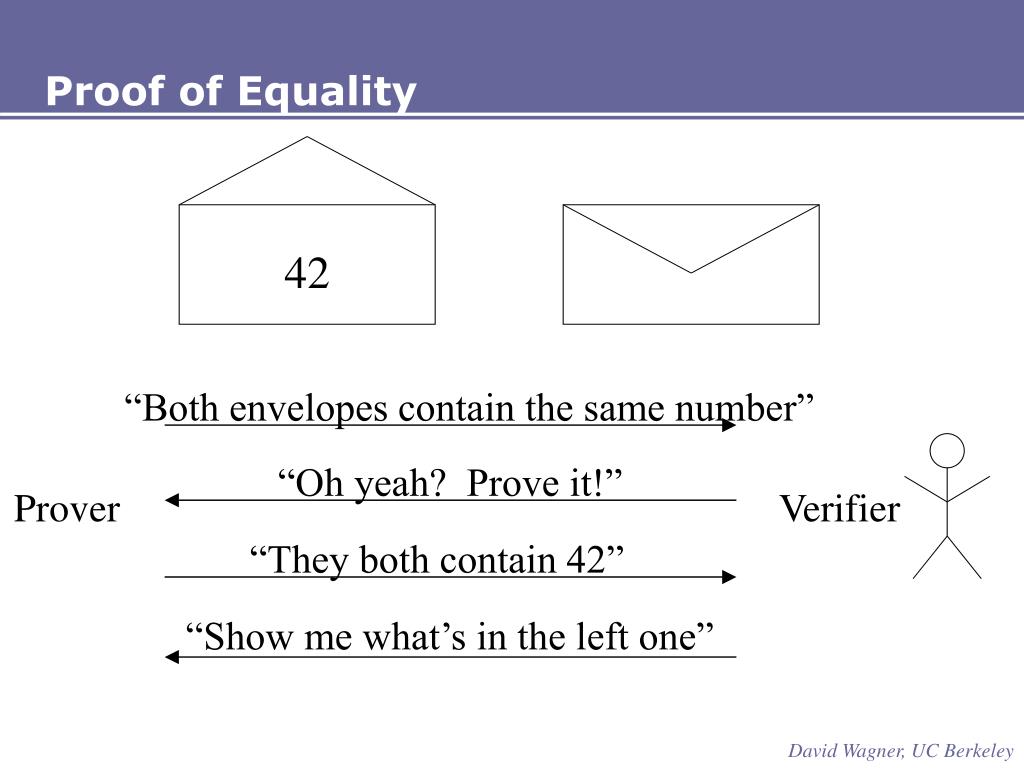 Proof of Equality

42

“Both envelopes contain the same number”

“Oh yeah? Prove it!”

Prover

Verifier

“They both contain 42”

“Show me what’s in the left one”

David Wagner, UC Berkeley